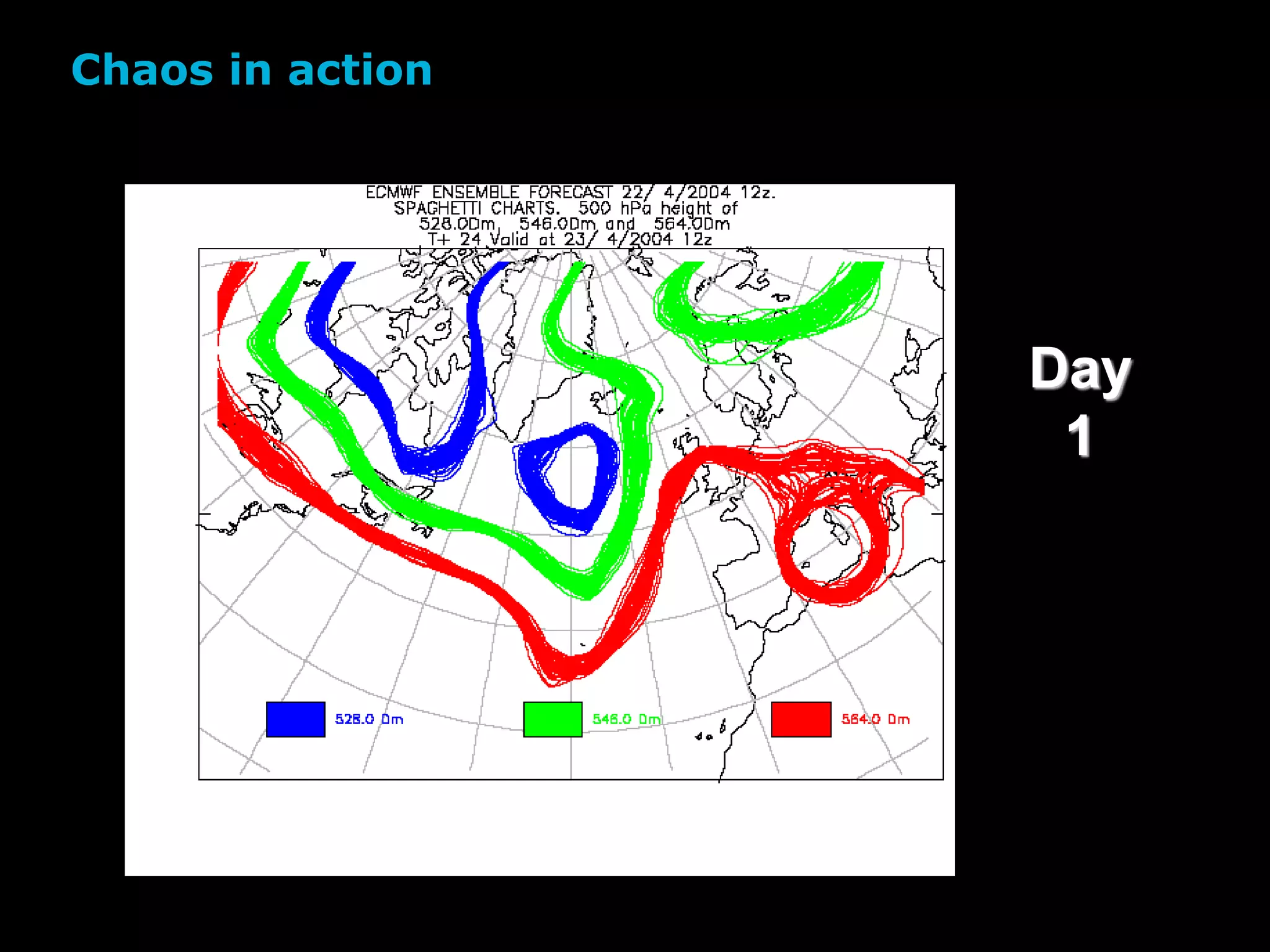 Chaos in action

ECMWF ENSEMBLE FORECAST 22/ 4/2004 12z.
SPAGHETTI CHARTS. 500 hPa height of
528.0Dm, 546.0Dm and 564.0Dm
T+ 24 Valid at 23/ 4/2004 12z

528.0 Dm

546.0 Dm

564.0 Dm

Day
1